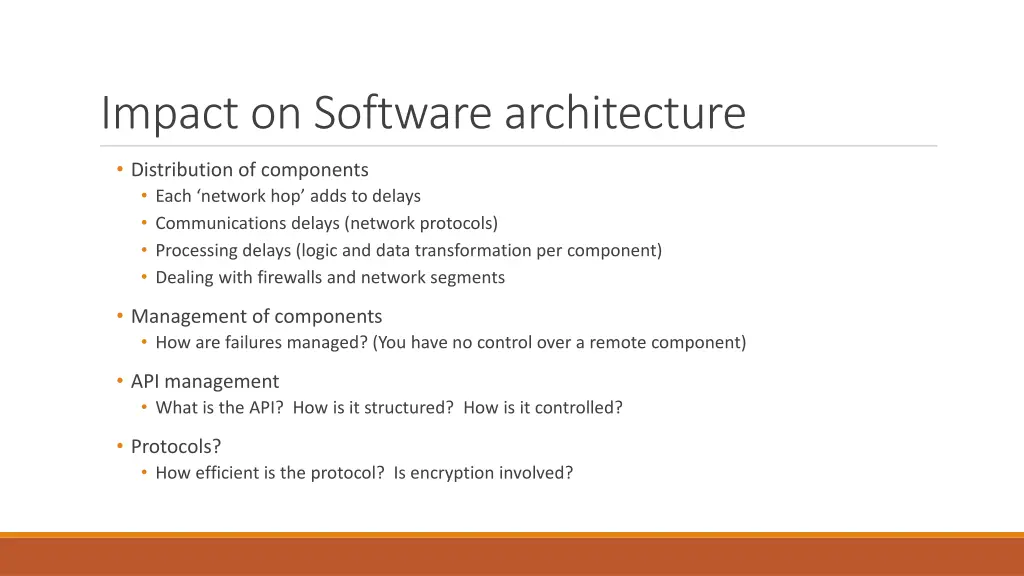 Impact on Software architecture

• Distribution of components
  • Each ‘network hop’ adds to delays
  • Communications delays (network protocols)
  • Processing delays (logic and data transformation per component)
  • Dealing with firewalls and network segments

• Management of components
  • How are failures managed? (You have no control over a remote component)

• API management
  • What is the API? How is it structured? How is it controlled?

• Protocols?
  • How efficient is the protocol? Is encryption involved?